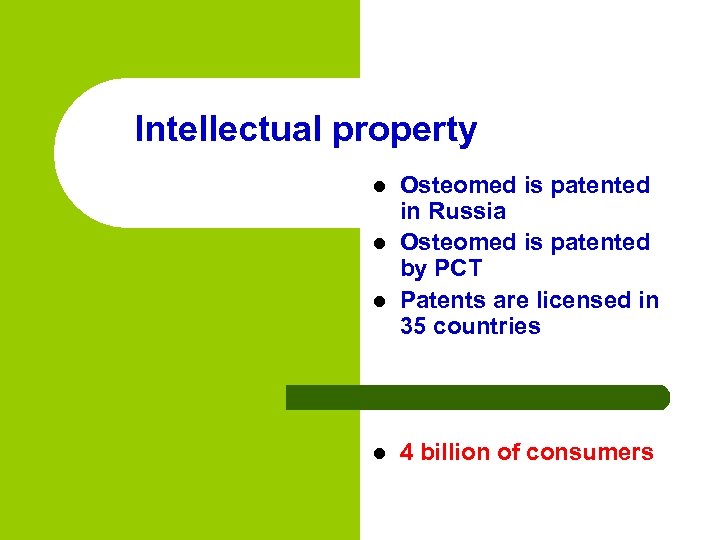 Intellectual property

- Osteomed is patented in Russia
- Osteomed is patented by PCT
- Patents are licensed in 35 countries

- 4 billion of consumers